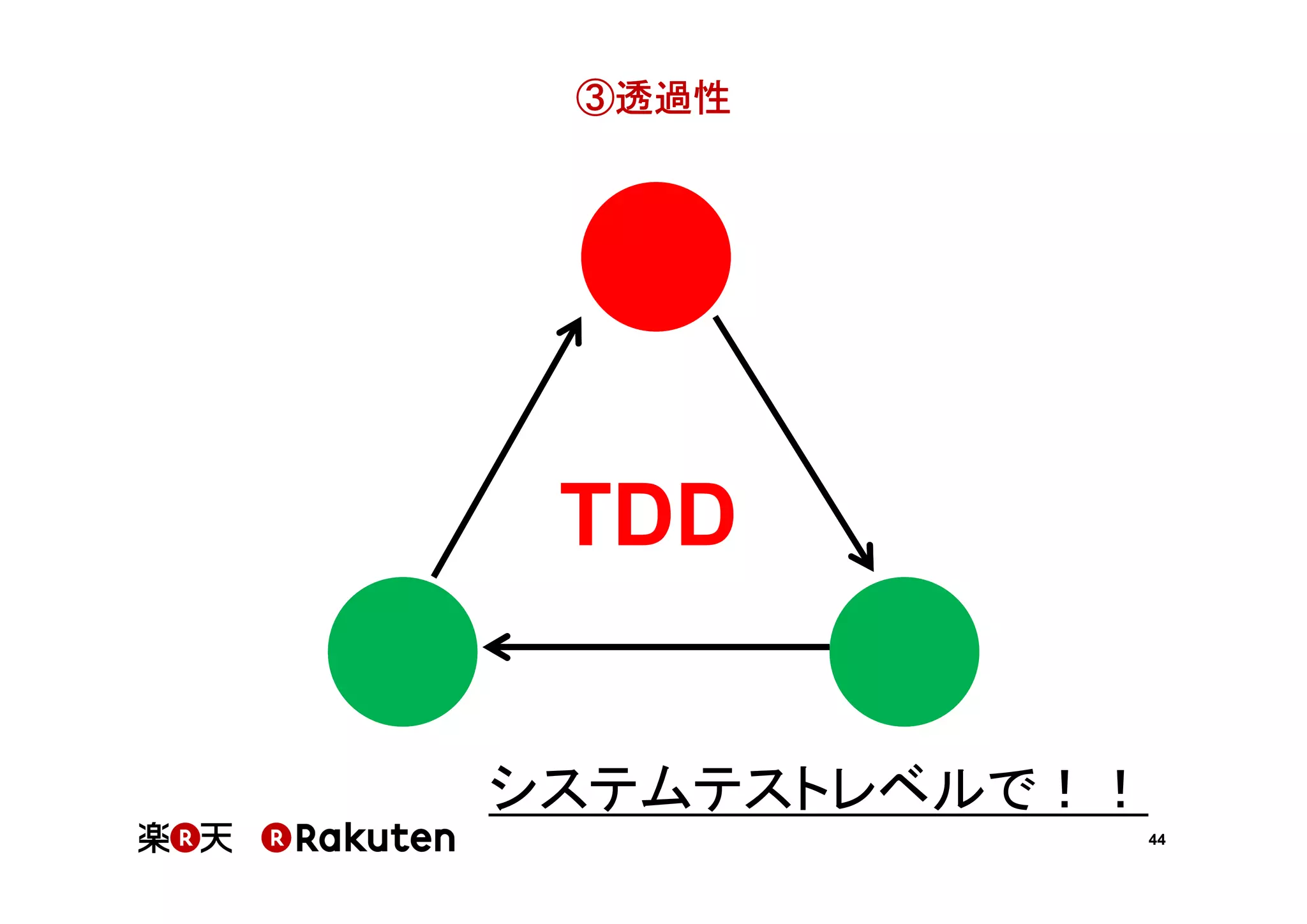 ③透過性

TDD

システムテストレベルで！！

楽R天 R Rakuten

44